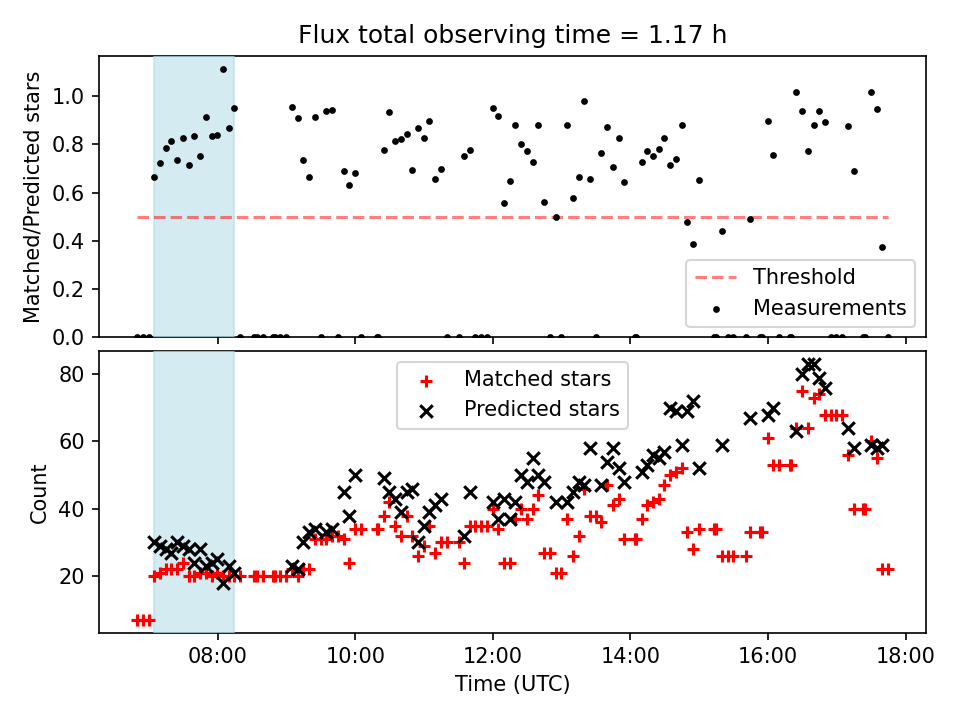 Flux total observing time = 1.17 h

Matched/Predicted stars

1.0
0.8
0.6
0.4
0.2
0.0

Threshold
Measurements

Count

80
60
40
20

Matched stars
Predicted stars

08:00
10:00
12:00
14:00
16:00
18:00

Time (UTC)